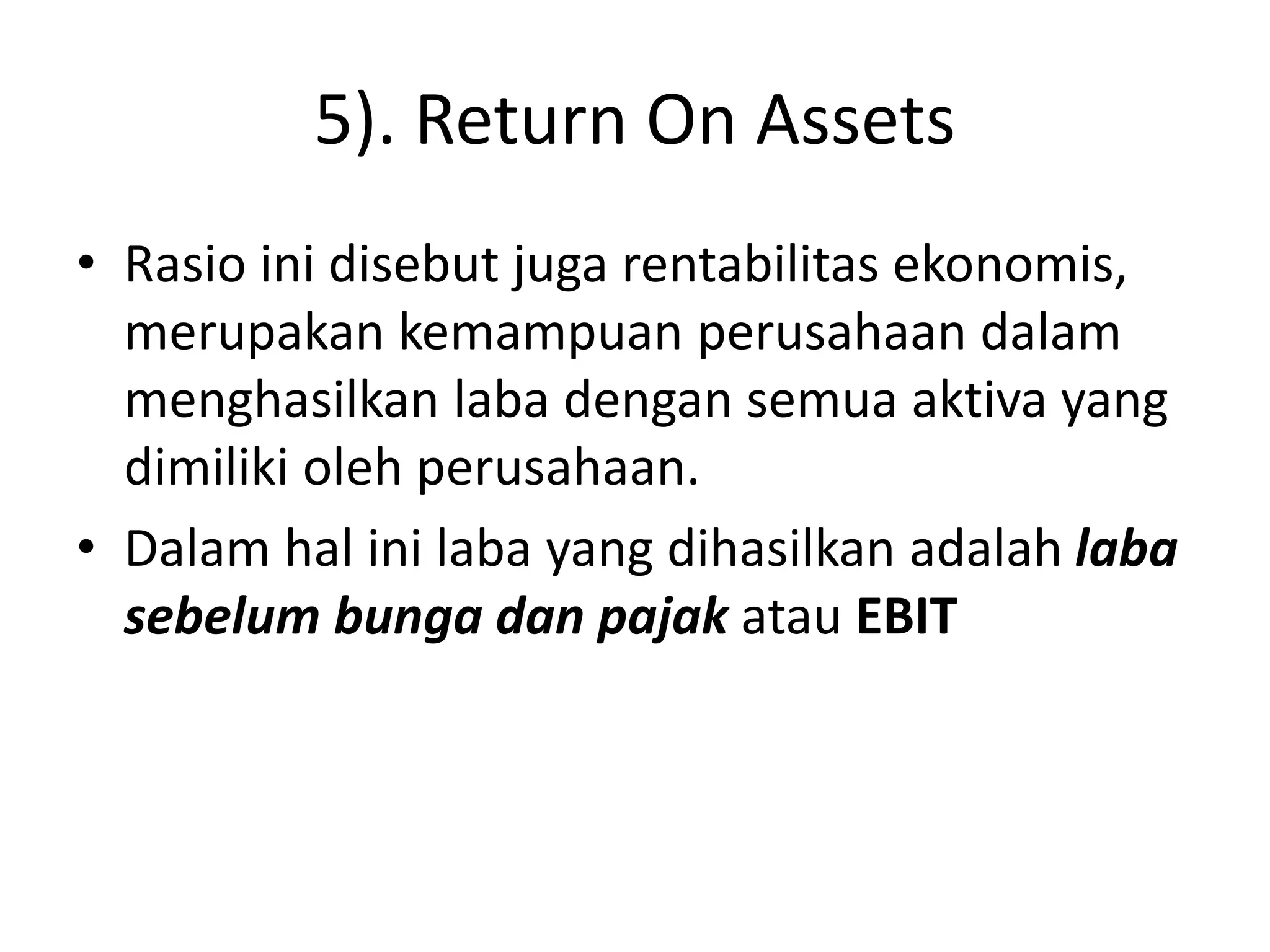 5). Return On Assets

• Rasio ini disebut juga rentabilitas ekonomis, merupakan kemampuan perusahaan dalam menghasilkan laba dengan semua aktiva yang dimiliki oleh perusahaan.
• Dalam hal ini laba yang dihasilkan adalah laba sebelum bunga dan pajak atau EBIT